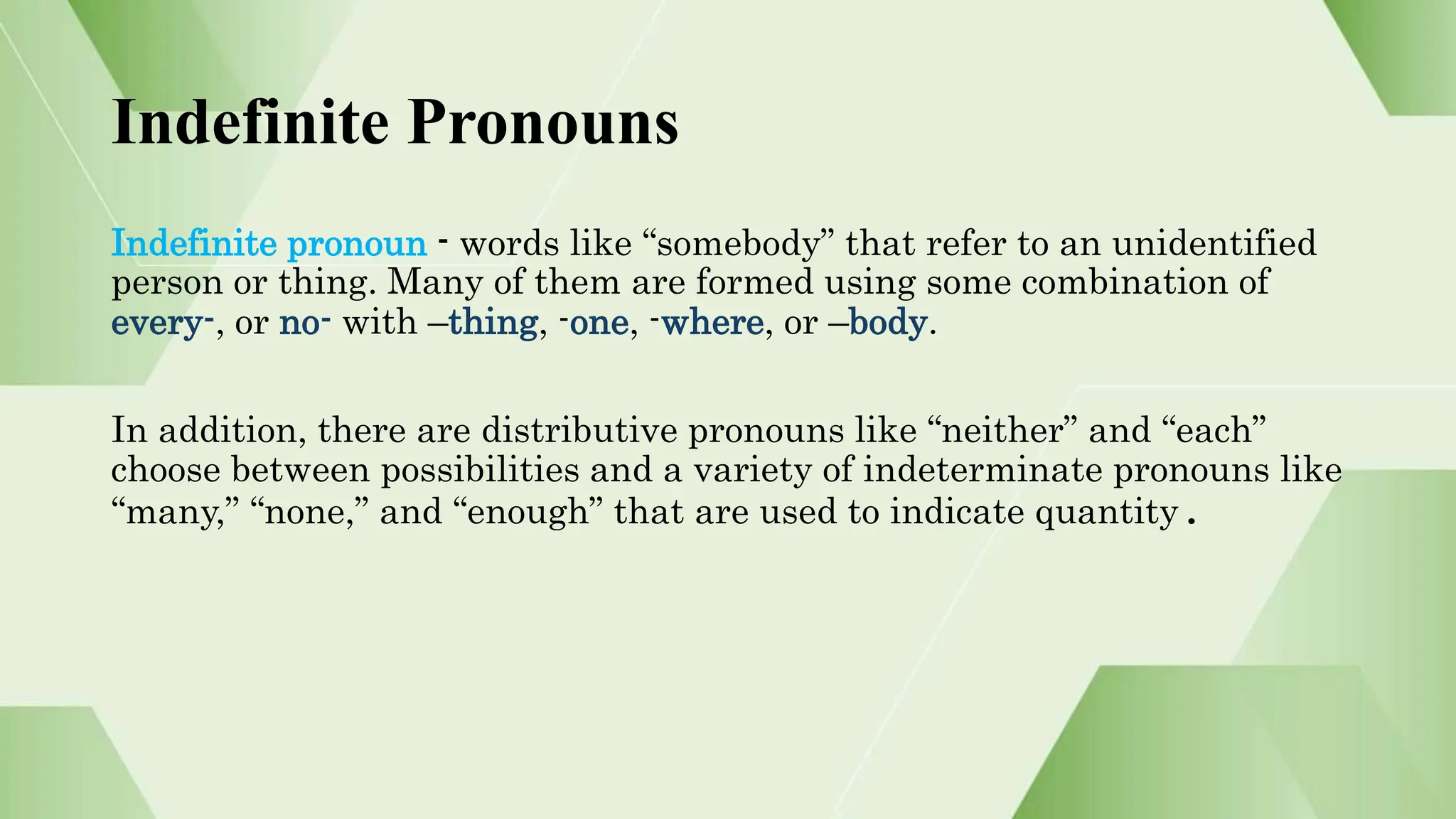 Indefinite Pronouns

Indefinite pronoun - words like “somebody” that refer to an unidentified person or thing. Many of them are formed using some combination of every-, or no- with –thing, -one, -where, or –body.

In addition, there are distributive pronouns like “neither” and “each” choose between possibilities and a variety of indeterminate pronouns like “many,” “none,” and “enough” that are used to indicate quantity .